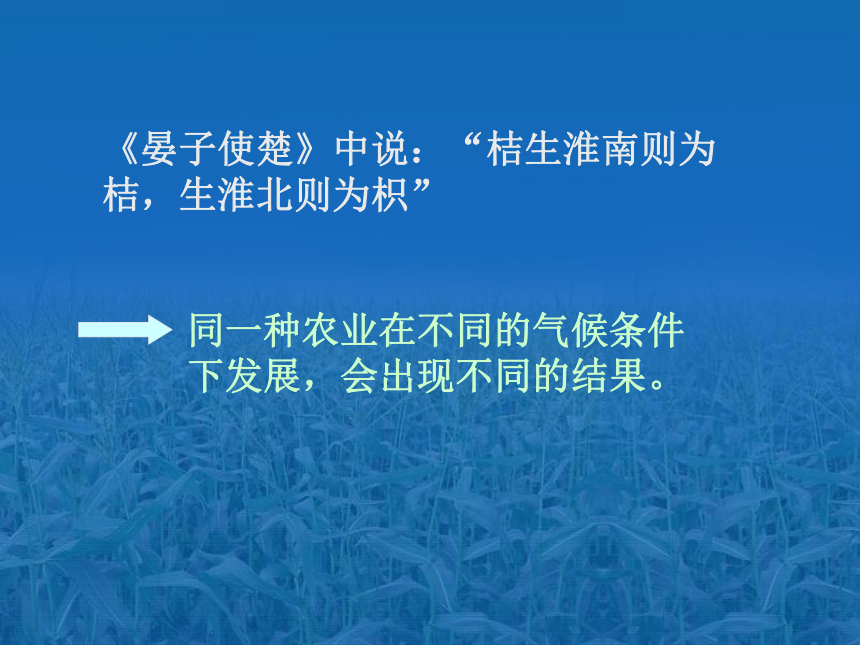 《晏子使楚》中说：“桔生淮南则为桔，生淮北则为枳”

同一种农业在不同的气候条件下发展，会出现不同的结果。